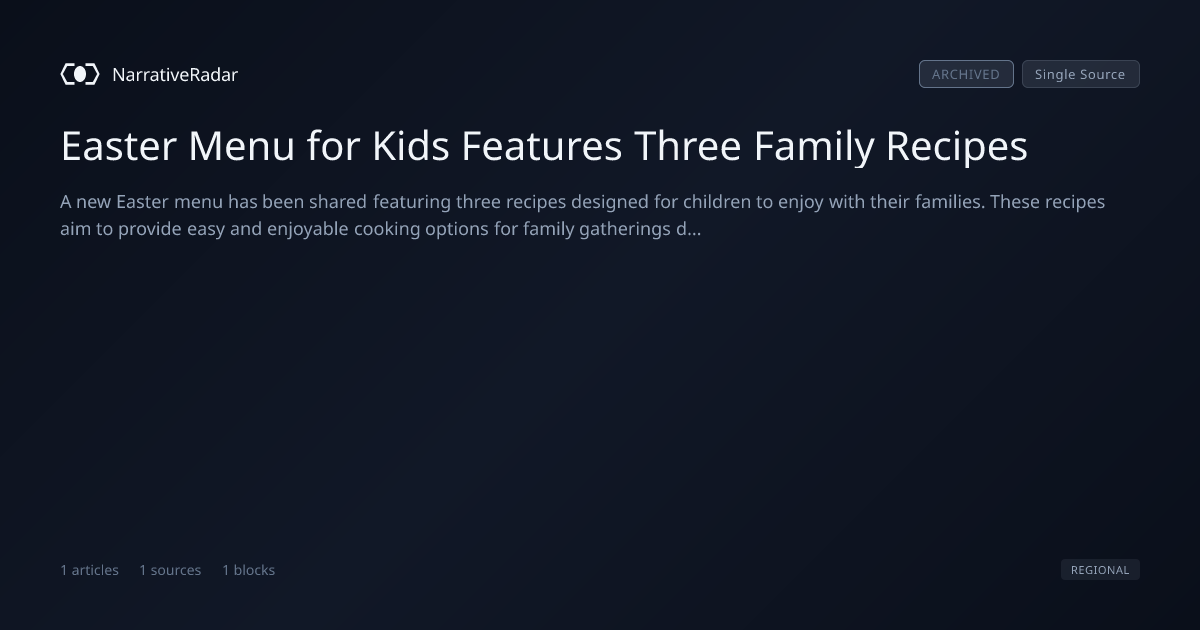 NarrativeRadar

ARCHIVED Single Source

Easter Menu for Kids Features Three Family Recipes

A new Easter menu has been shared featuring three recipes designed for children to enjoy with their families. These recipes aim to provide easy and enjoyable cooking options for family gatherings d...

1 articles 1 sources 1 blocks

REGIONAL